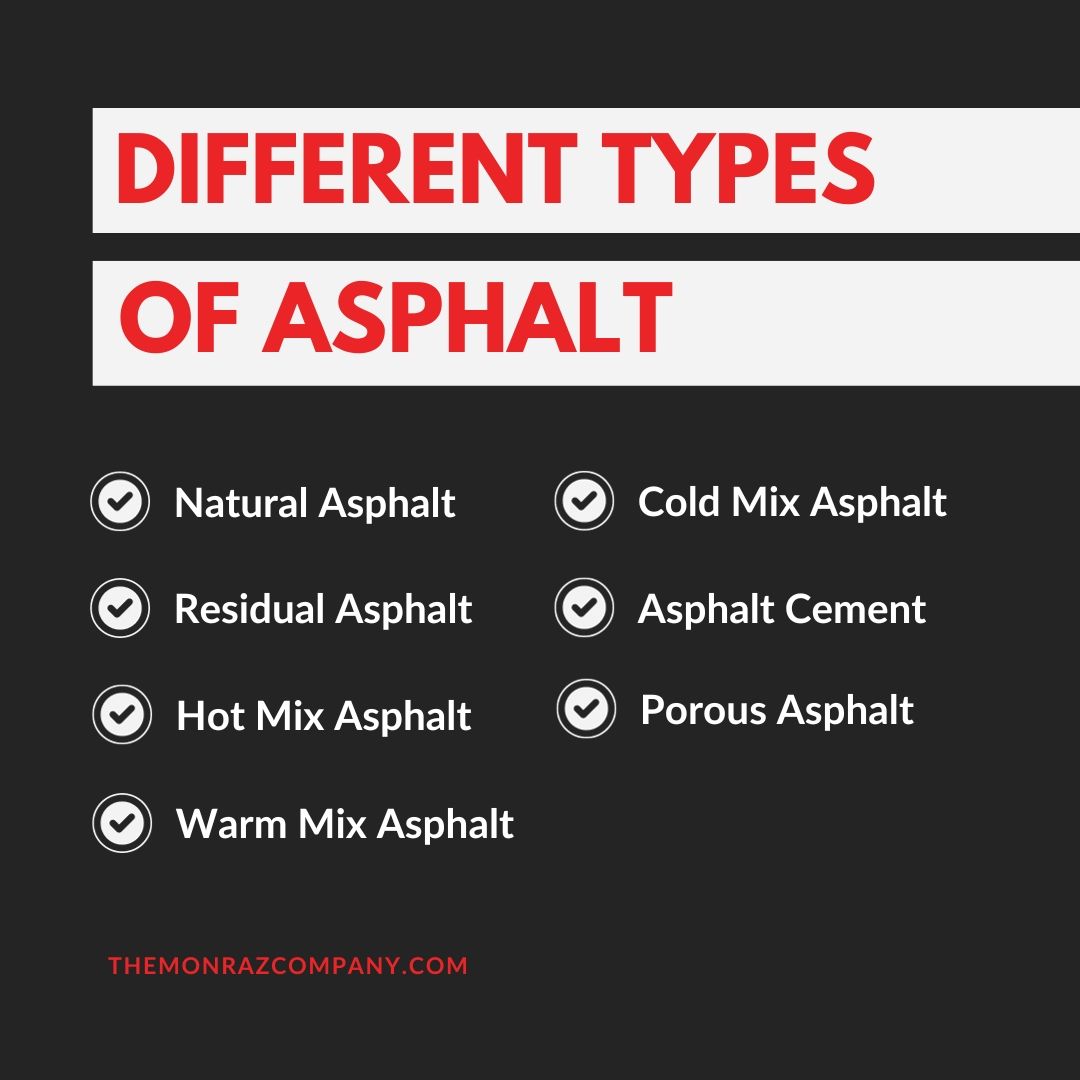 DIFFERENT TYPES OF ASPHALT

Natural Asphalt

Residual Asphalt

Hot Mix Asphalt

Warm Mix Asphalt

Cold Mix Asphalt

Asphalt Cement

Porous Asphalt

THEMONRAZCOMPANY.COM